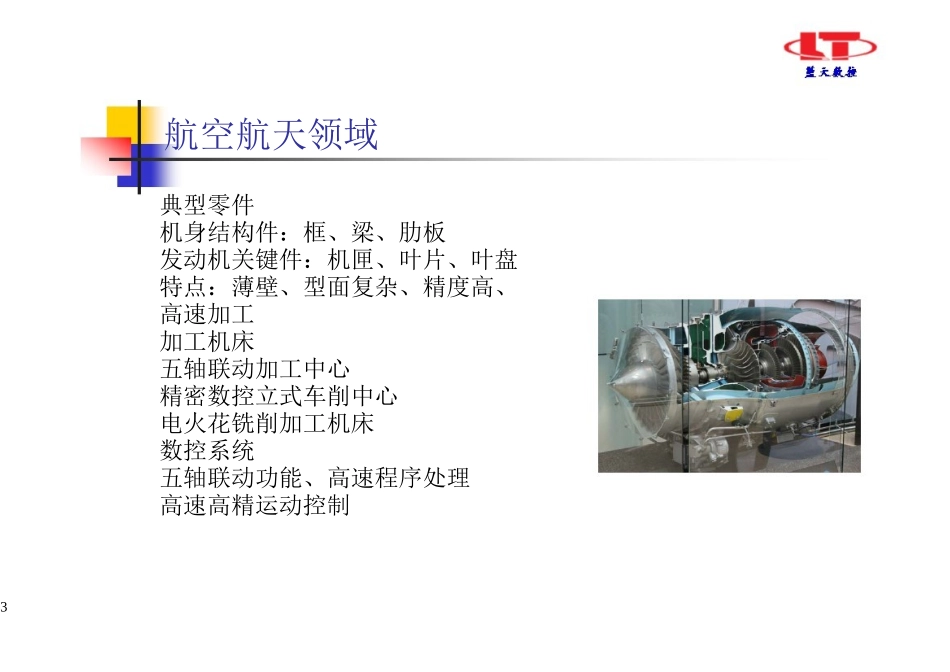 LT
蓝天数控

航空航天领域

典型零件
机身结构件：框、梁、肋板
发动机关键件：机匣、叶片、叶盘
特点：薄壁、型面复杂、精度高、高速加工
加工机床
五轴联动加工中心
精密数控立式车削中心
电火花铣削加工机床
数控系统
五轴联动功能、高速程序处理
高速高精运动控制

3